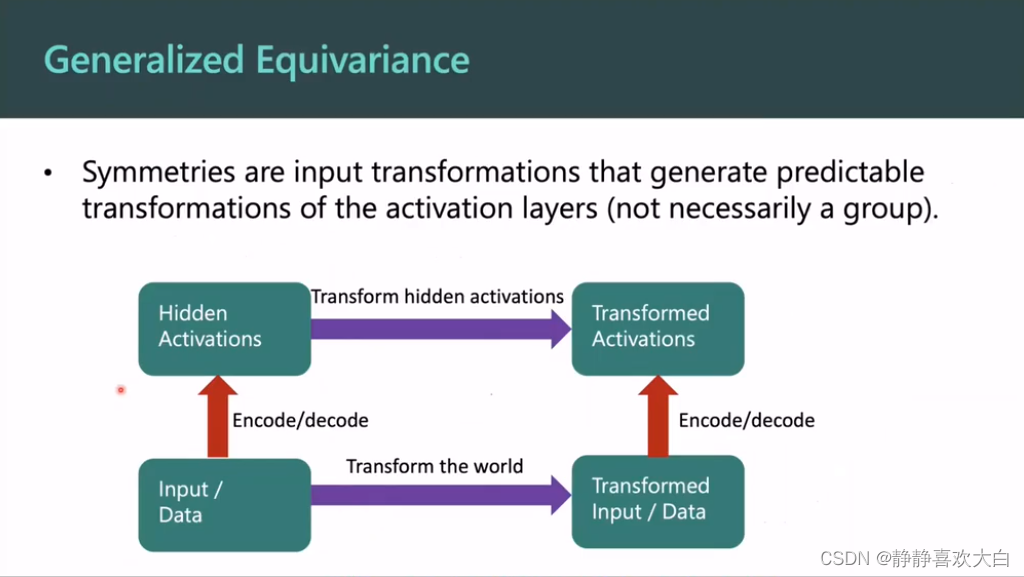 Generalized Equivariance

• Symmetries are input transformations that generate predictable transformations of the activation layers (not necessarily a group).

Hidden Activations

Transform hidden activations

Transformed Activations

Encode/decode

Encode/decode

Input / Data

Transform the world

Transformed Input / Data

CSDN @静静喜欢大白